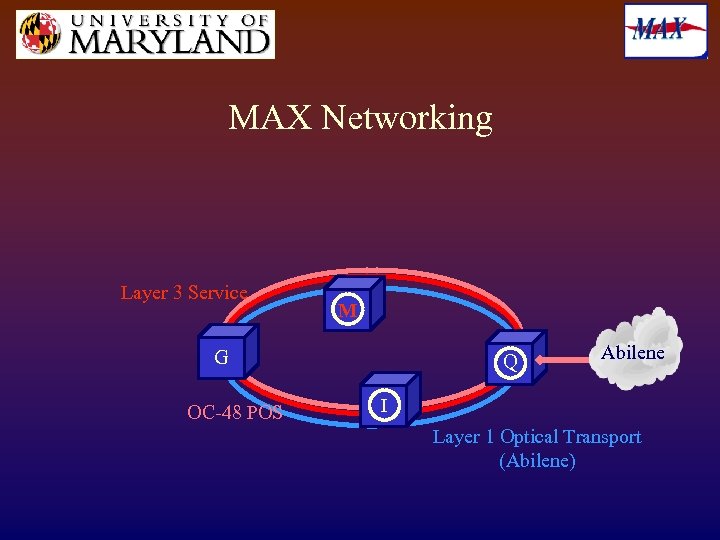 UNIVERSITY OF MARYLAND

MAX

MAX Networking

Layer 3 Service

M

G

Q

Abilene

I

OC-48 POS

Layer 1 Optical Transport (Abilene)